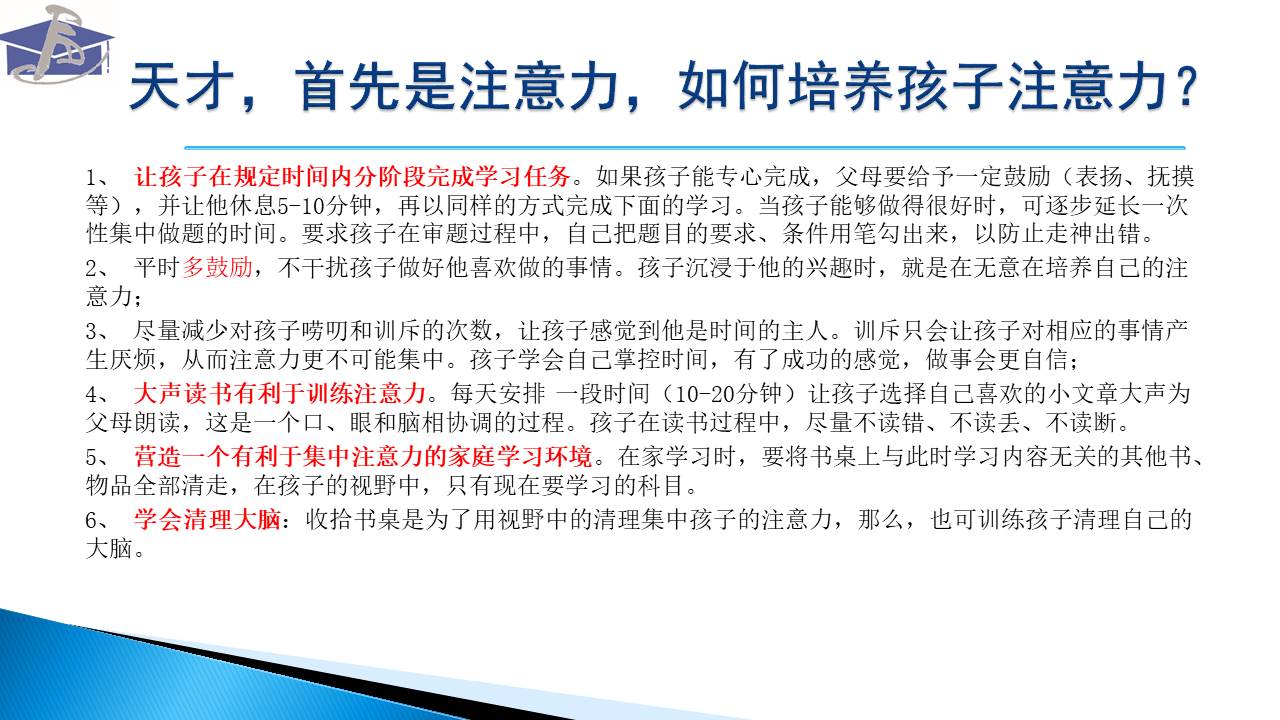 天才，首先是注意力，如何培养孩子注意力？

1、 让孩子在规定时间内分阶段完成学习任务。如果孩子能专心完成，父母要给予一定鼓励（表扬、抚摸等），并让他休息5-10分钟，再以同样的方式完成下面的学习。当孩子能够做得很好时，可逐步延长一次性集中做题的时间。要求孩子在审题过程中，自己把题目的要求、条件用笔勾出来，以防止走神出错。

2、 平时多鼓励，不干扰孩子做好他喜欢做的事情。孩子沉浸于他的兴趣时，就是在无意在培养自己的注意力；

3、 尽量减少对孩子唠叨和训斥的次数，让孩子感觉到他是时间的主人。训斥只会让孩子对相应的事情产生厌烦，从而注意力更不可能集中。孩子学会自己掌控时间，有了成功的感觉，做事会更自信；

4、 大声读书有利于训练注意力。每天安排 一段时间（10-20分钟）让孩子选择自己喜欢的小文章大声为父母朗读，这是一个口、眼和脑相协调的过程。孩子在读书过程中，尽量不读错、不读丢、不读断。

5、 营造一个有利于集中注意力的家庭学习环境。在家学习时，要将书桌上与此时学习内容无关的其他书、物品全部清走，在孩子的视野中，只有现在要学习的科目。

6、 学会清理大脑：收拾书桌是为了用视野中的清理集中孩子的注意力，那么，也可训练孩子清理自己的大脑。